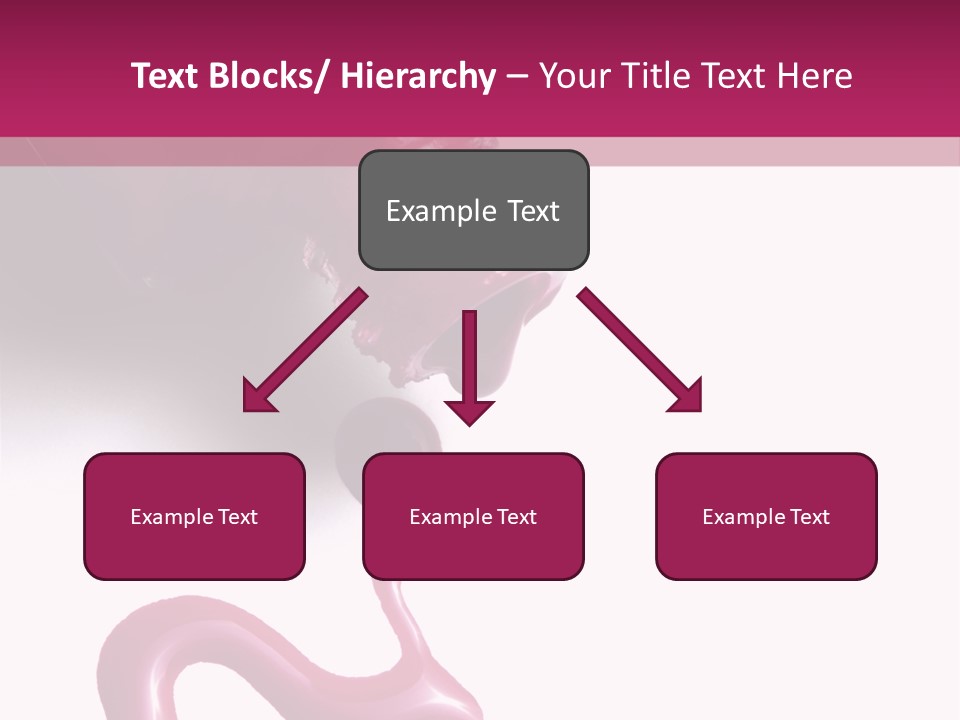 Text Blocks/ Hierarchy – Your Title Text Here

Example Text

Example Text

Example Text

Example Text